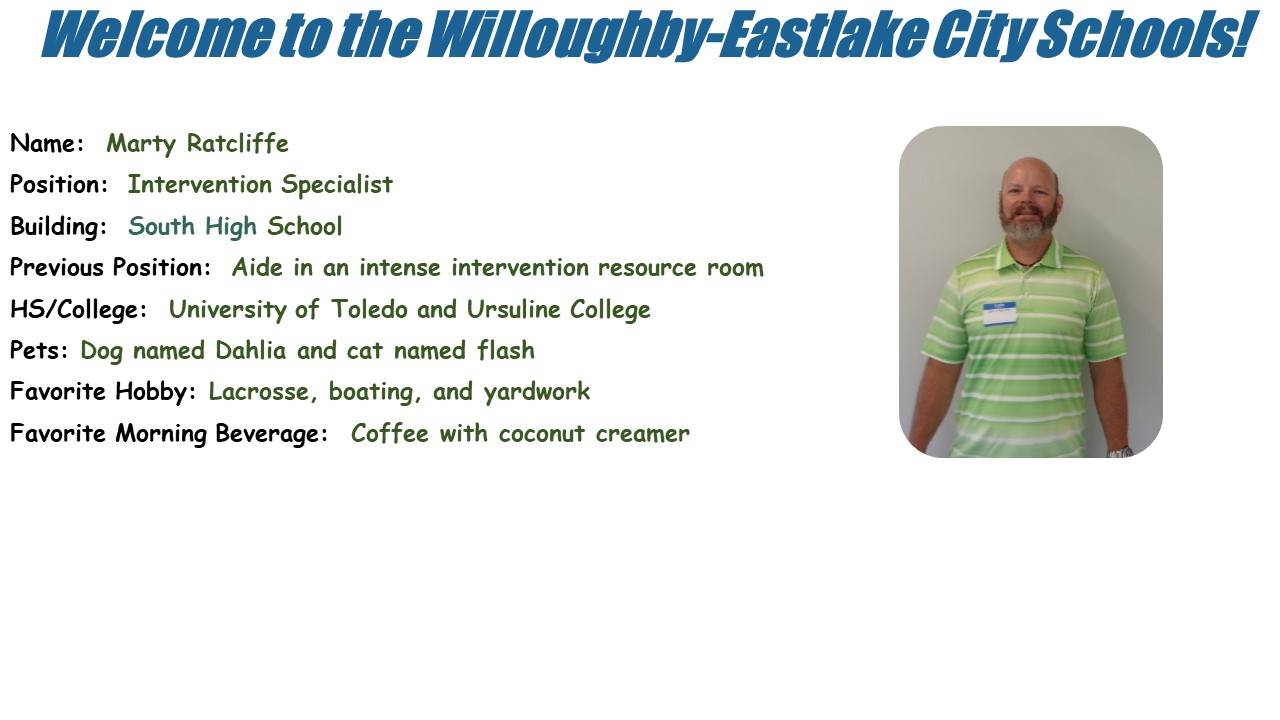 Welcome to the Willoughby-Eastlake City Schools!

Name: Marty Ratcliffe
Position: Intervention Specialist
Building: South High School
Previous Position: Aide in an intense intervention resource room
HS/College: University of Toledo and Ursuline College
Pets: Dog named Dahlia and cat named flash
Favorite Hobby: Lacrosse, boating, and yardwork
Favorite Morning Beverage: Coffee with coconut creamer